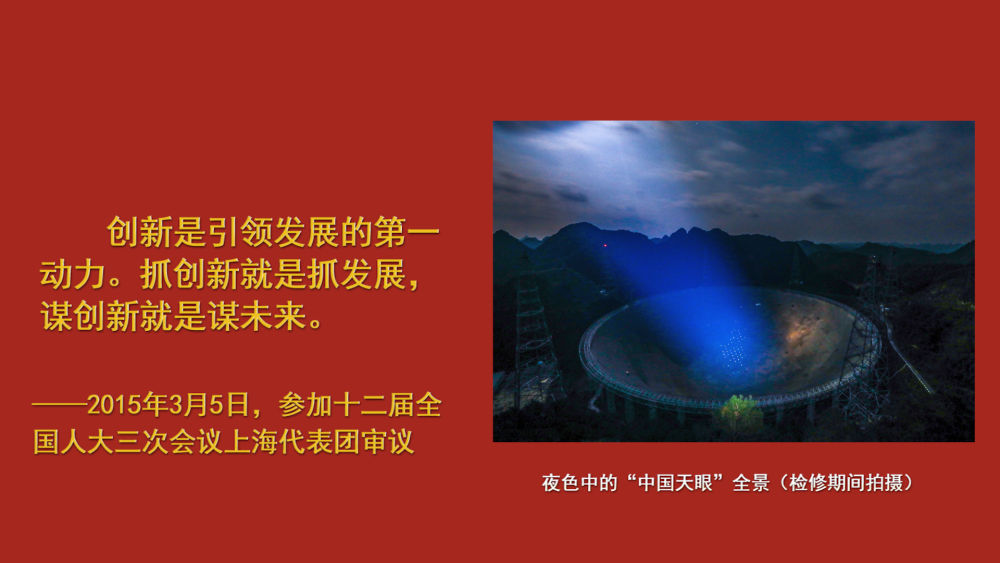 创新是引领发展的第一动力。抓创新就是抓发展，谋创新就是谋未来。

——2015年3月5日，参加十二届全国人大三次会议上海代表团审议

夜色中的“中国天眼”全景（检修期间拍摄）